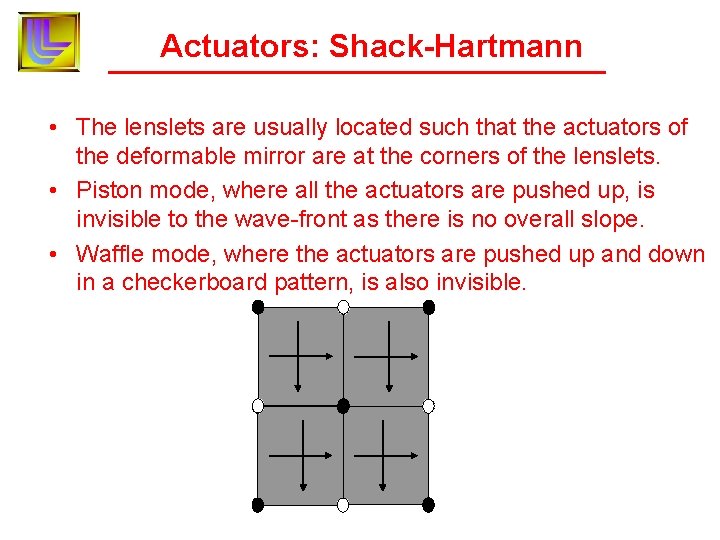 Actuators: Shack-Hartmann

• The lenslets are usually located such that the actuators of the deformable mirror are at the corners of the lenslets.

• Piston mode, where all the actuators are pushed up, is invisible to the wave-front as there is no overall slope.

• Waffle mode, where the actuators are pushed up and down in a checkerboard pattern, is also invisible.